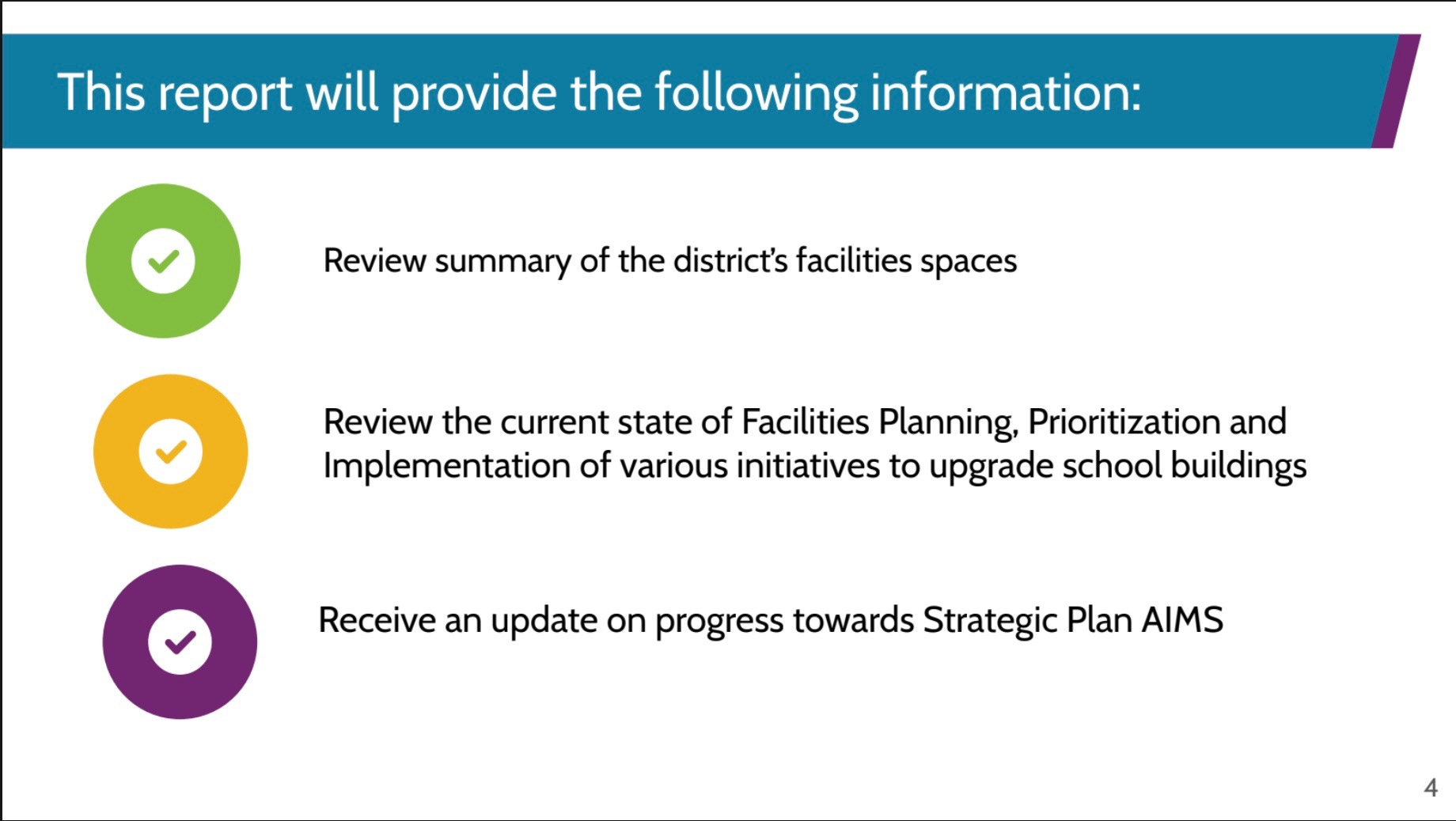 This report will provide the following information:

Review summary of the district's facilities spaces

Review the current state of Facilities Planning, Prioritization and Implementation of various initiatives to upgrade school buildings

Receive an update on progress towards Strategic Plan AIMS

4